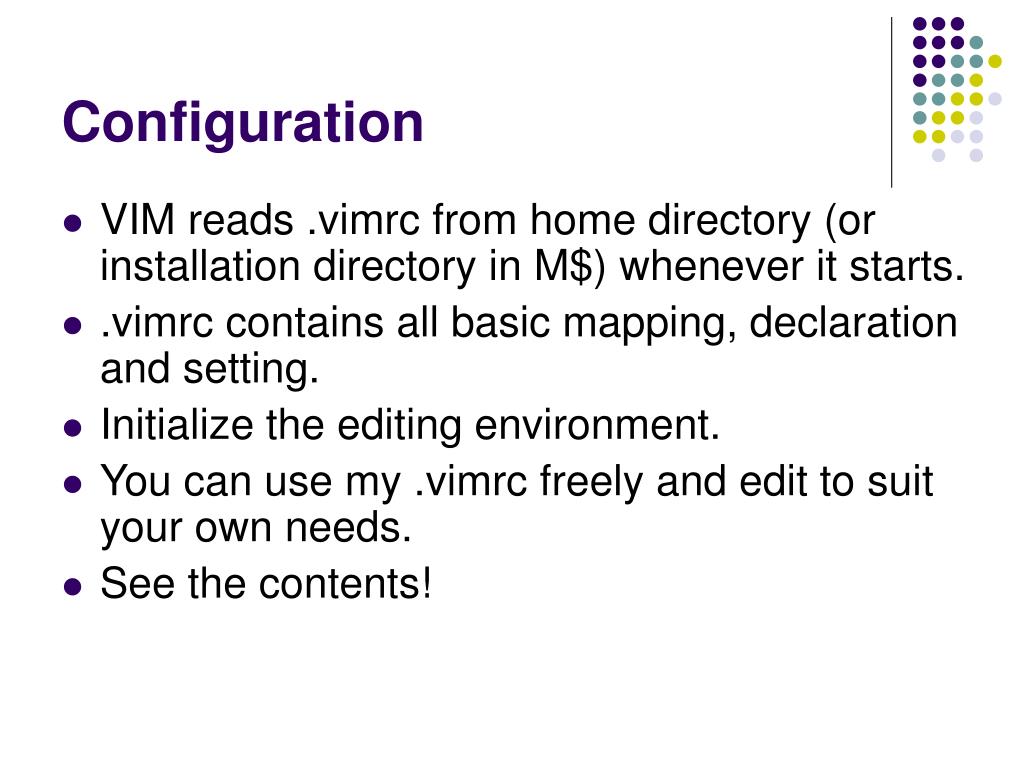 Configuration

- VIM reads .vimrc from home directory (or installation directory in M\$) whenever it starts.
- .vimrc contains all basic mapping, declaration and setting.
- Initialize the editing environment.
- You can use my .vimrc freely and edit to suit your own needs.
- See the contents!